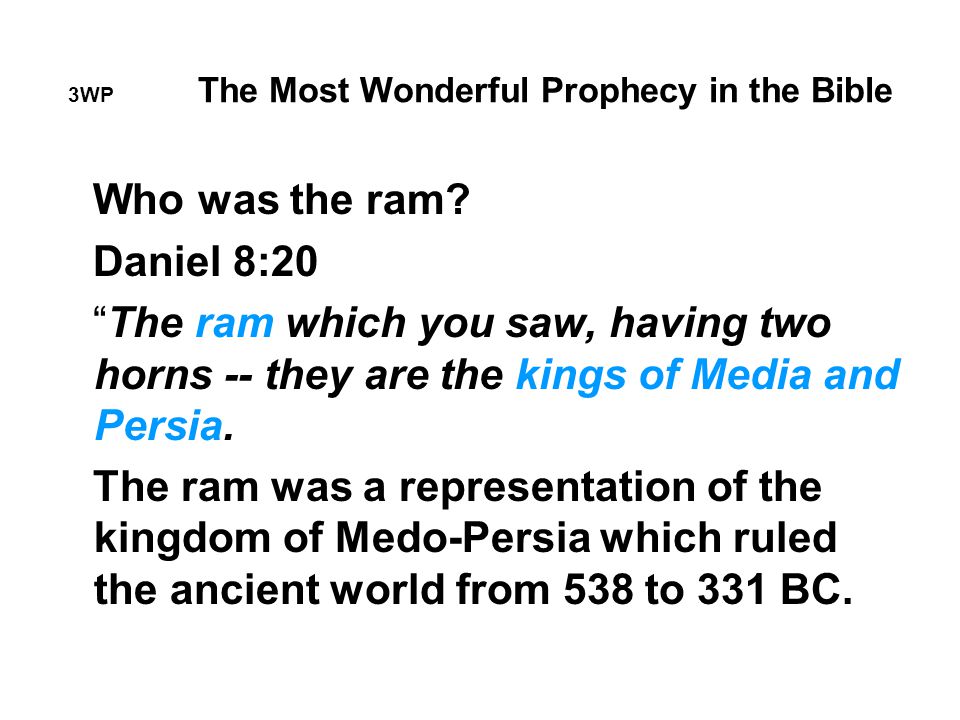 3WP The Most Wonderful Prophecy in the Bible

Who was the ram?

Daniel 8:20

“The ram which you saw, having two horns -- they are the kings of Media and Persia.

The ram was a representation of the kingdom of Medo-Persia which ruled the ancient world from 538 to 331 BC.